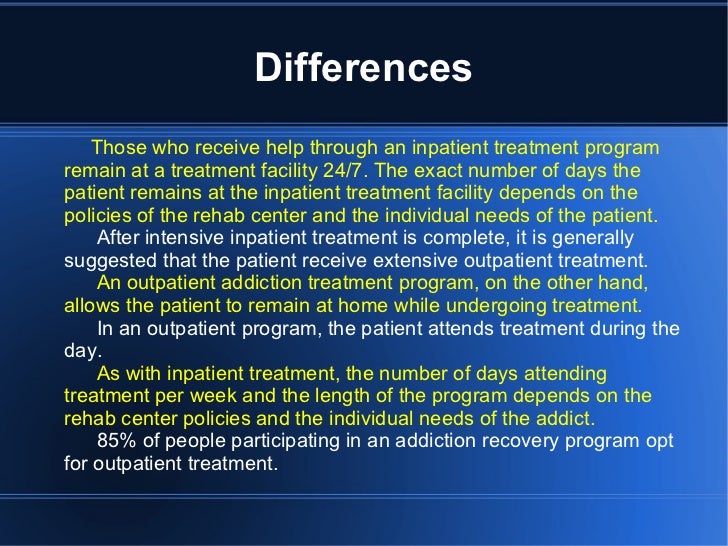 Differences

Those who receive help through an inpatient treatment program remain at a treatment facility 24/7. The exact number of days the patient remains at the inpatient treatment facility depends on the policies of the rehab center and the individual needs of the patient.

After intensive inpatient treatment is complete, it is generally suggested that the patient receive extensive outpatient treatment.

An outpatient addiction treatment program, on the other hand, allows the patient to remain at home while undergoing treatment.

In an outpatient program, the patient attends treatment during the day.

As with inpatient treatment, the number of days attending treatment per week and the length of the program depends on the rehab center policies and the individual needs of the addict.

85% of people participating in an addiction recovery program opt for outpatient treatment.